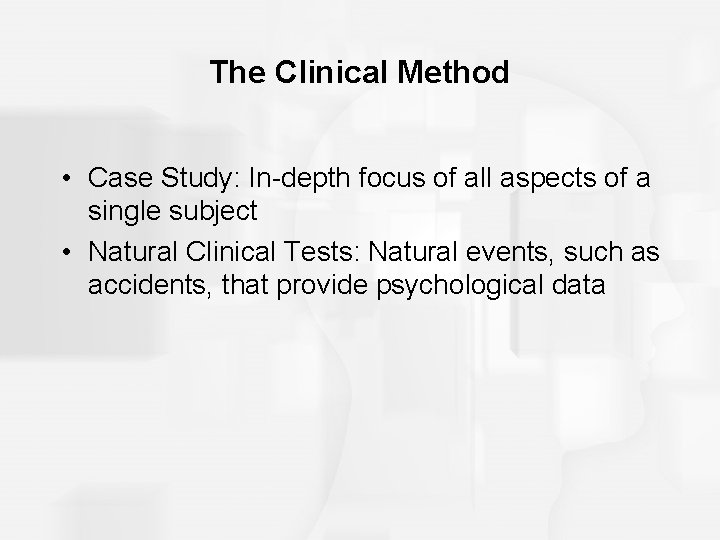 The Clinical Method

• Case Study: In-depth focus of all aspects of a single subject
• Natural Clinical Tests: Natural events, such as accidents, that provide psychological data